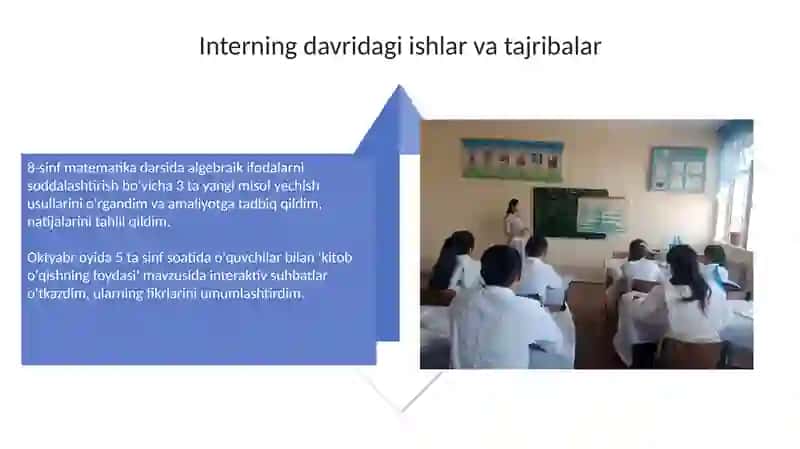 Interning davridagi ishlar va tajribalar

8-sinf matematika darsida algebraik ifodalarni soddalashtirish bo'yicha 3 ta yangi misol yechish usullarini o'rgandim va amaliyotga tadbiq qildim, natijalarini tahlil qildim.

Oktyabr oyida 5 ta sinf soatida o'quvchilar bilan 'kitob o'qishning foydasi' mavzusida interaktiv suhbatlar o'tkazdim, ularning fikrlarini umumlashtirdim.